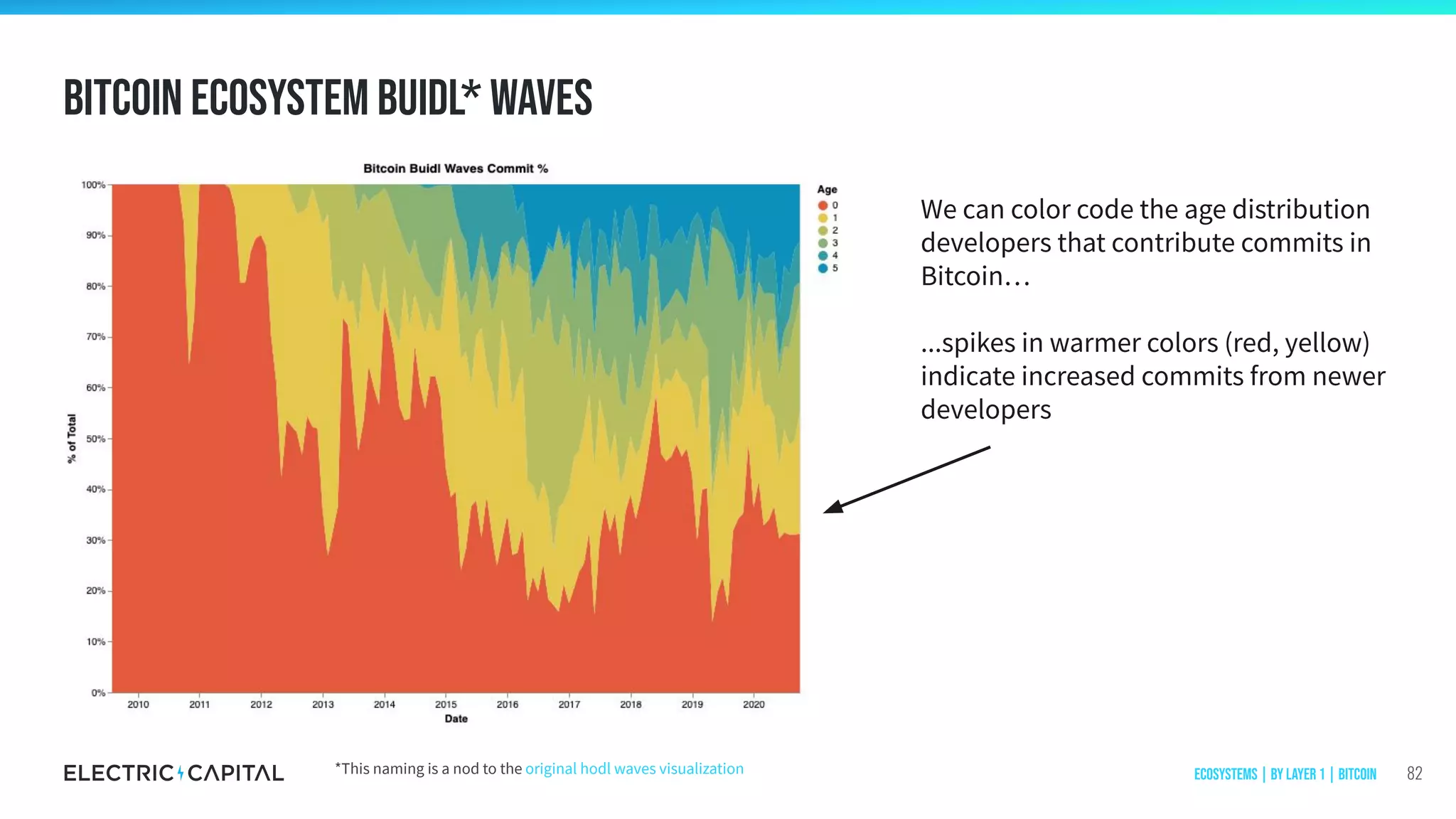 BITCOIN ECOSYSTEM BUIDL* WAVES

Bitcoin Buidl Waves Commit %

100%
90%
80%
70%
60%
50%
40%
30%
20%
10%
0%

% of Total

2010 2011 2012 2013 2014 2015 2016 2017 2018 2019 2020

Date

Age
0
1
2
3
4
5

We can color code the age distribution developers that contribute commits in Bitcoin…

...spikes in warmer colors (red, yellow) indicate increased commits from newer developers

ELECTRIC CAPITAL

*This naming is a nod to the original hodl waves visualization

ECOSYSTEMS | BY LAYER 1 | BITCOIN 82